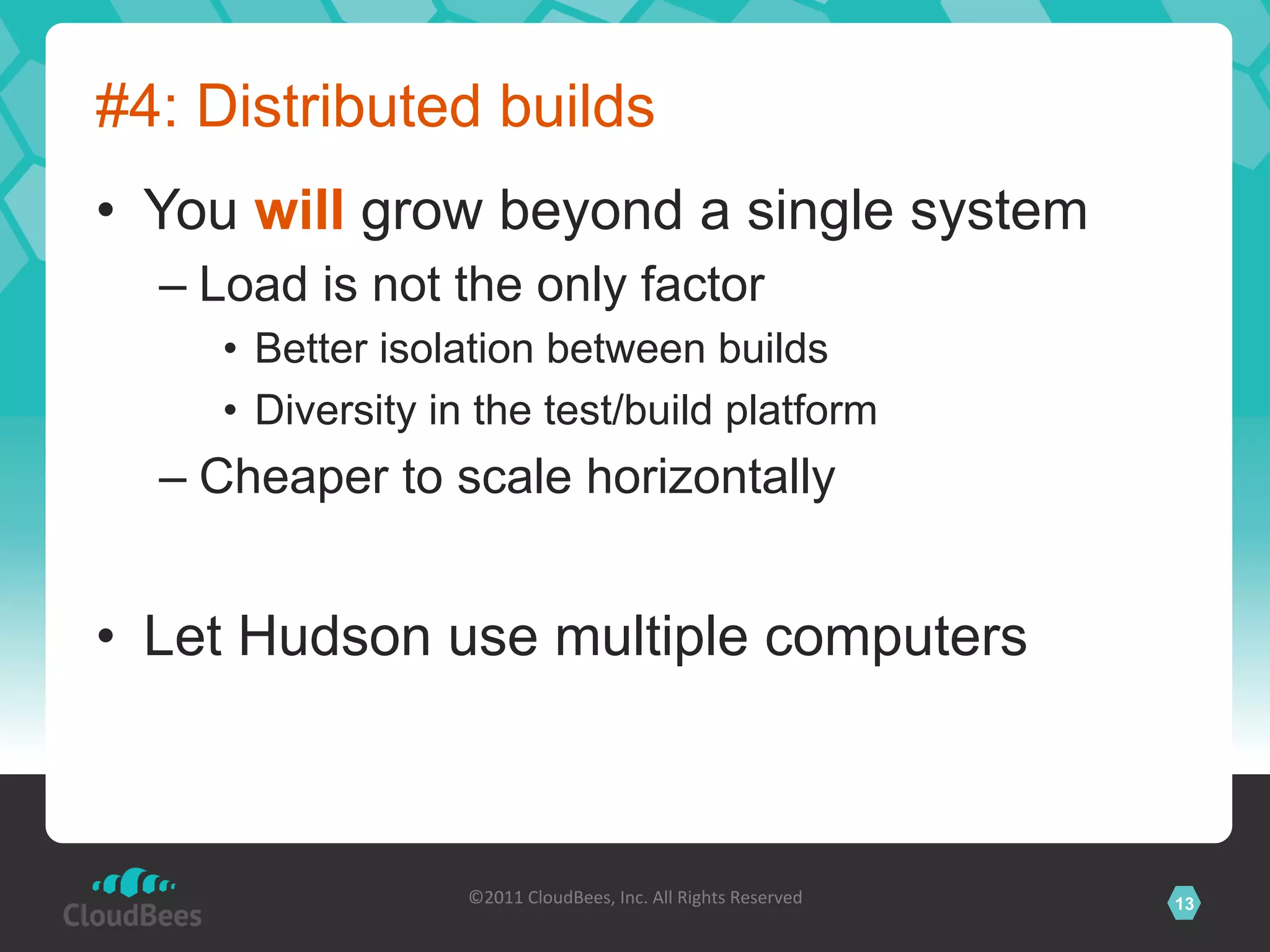 #4: Distributed builds

• You will grow beyond a single system
– Load is not the only factor
• Better isolation between builds
• Diversity in the test/build platform
– Cheaper to scale horizontally

• Let Hudson use multiple computers

CloudBees

©2011 CloudBees, Inc. All Rights Reserved

13